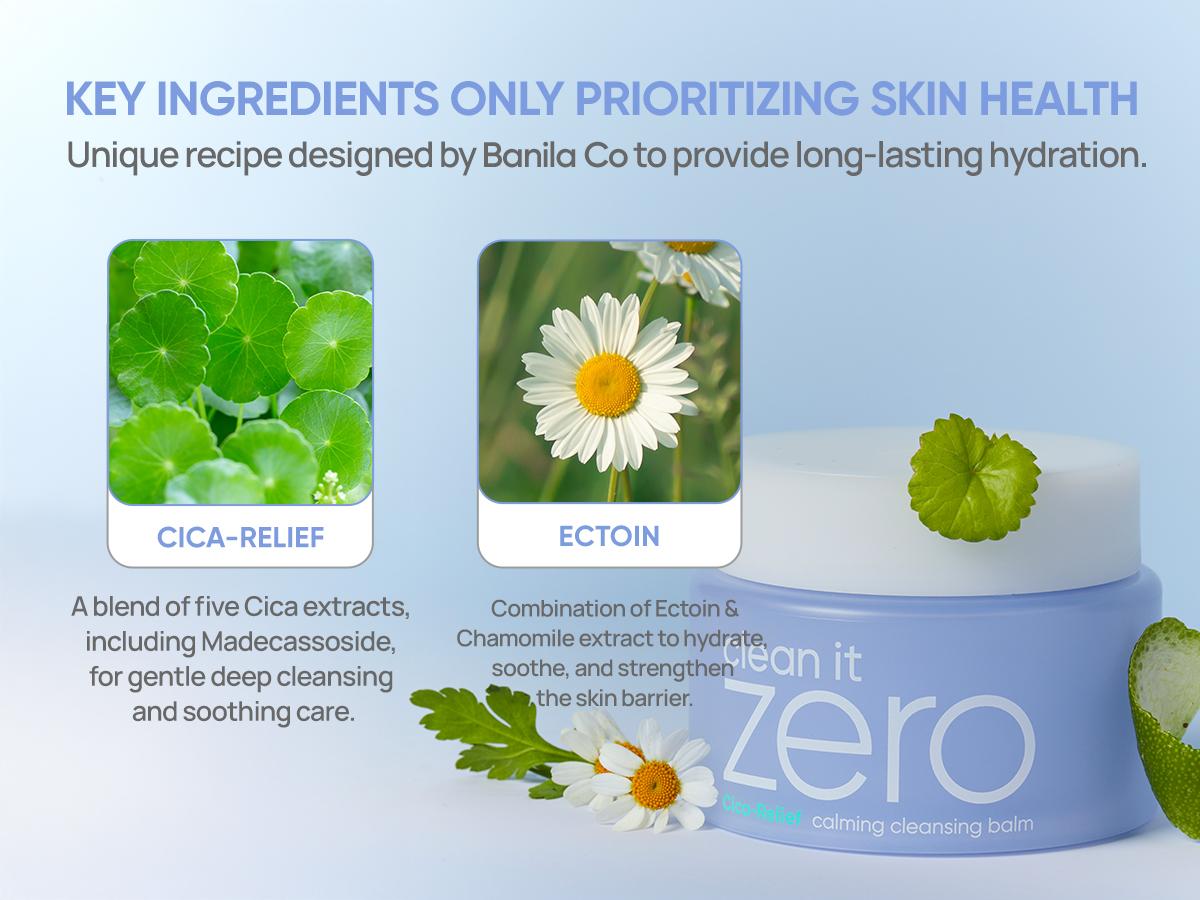 KEY INGREDIENTS ONLY PRIORITIZING SKIN HEALTH

Unique recipe designed by Banila Co to provide long-lasting hydration.

CICA-RELIEF

A blend of five Cica extracts, including Madecassoside, for gentle deep cleansing and soothing care.

ECTOIN

Combination of Ectoin & Chamomile extract to hydrate, soothe, and strengthen the skin barrier.

clean it zero

Cica-Relief calming cleansing balm